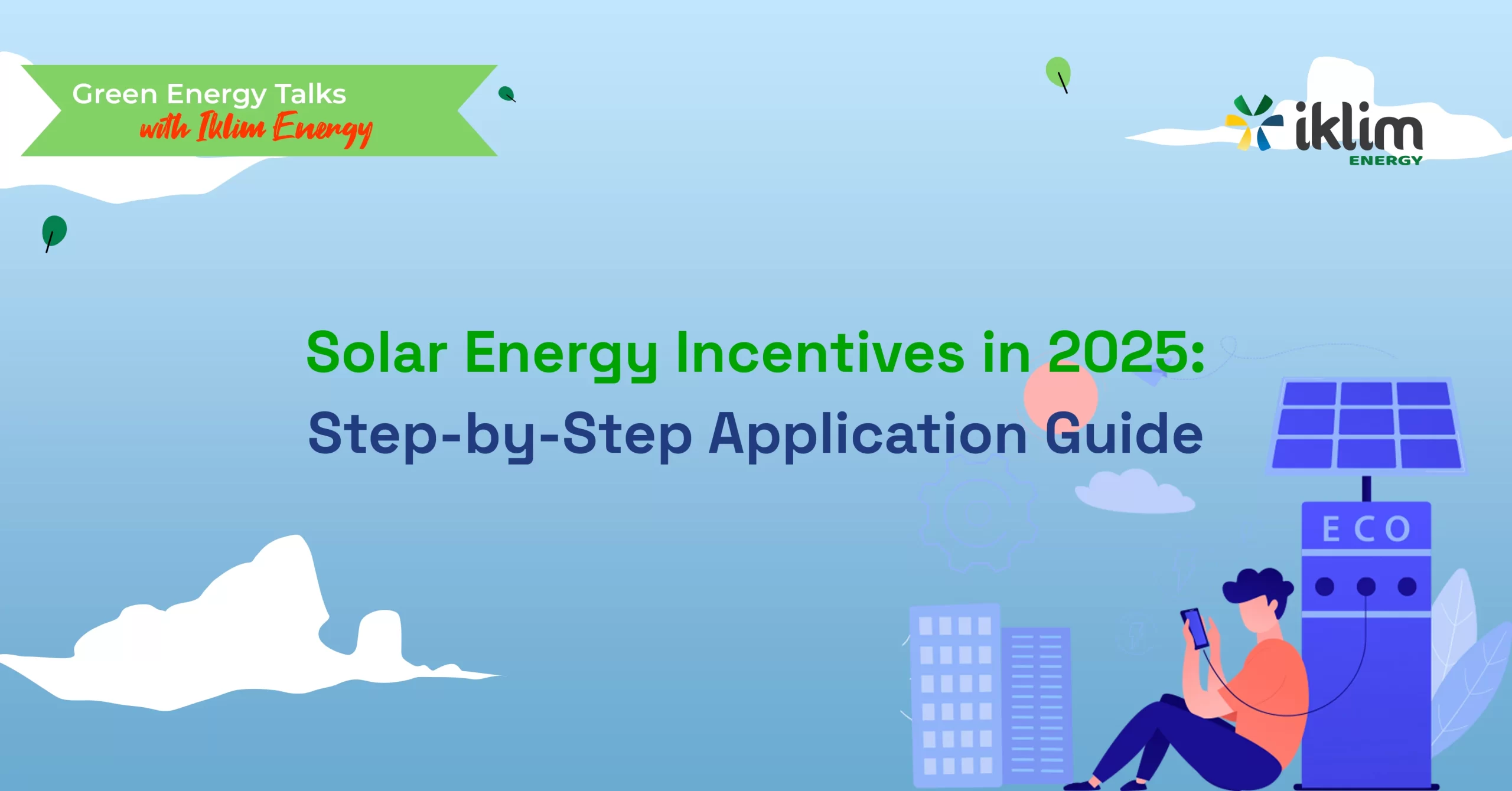 Green Energy Talks
with Iklim Energy

iklim
ENERGY

Solar Energy Incentives in 2025:
Step-by-Step Application Guide

ECO